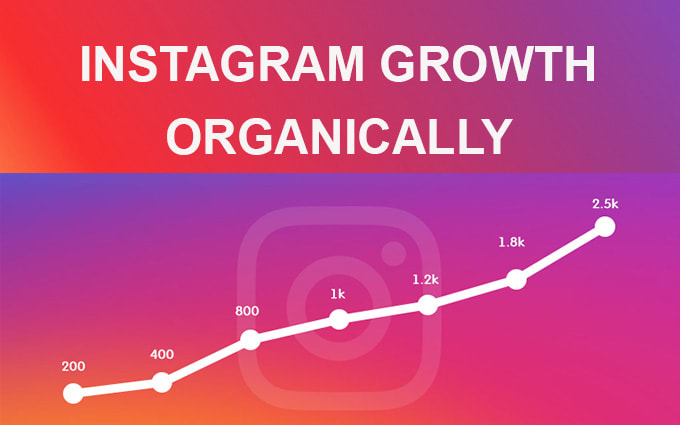 INSTAGRAM GROWTH ORGANICALLY

200
400
800
1k
1.2k
1.8k
2.5k